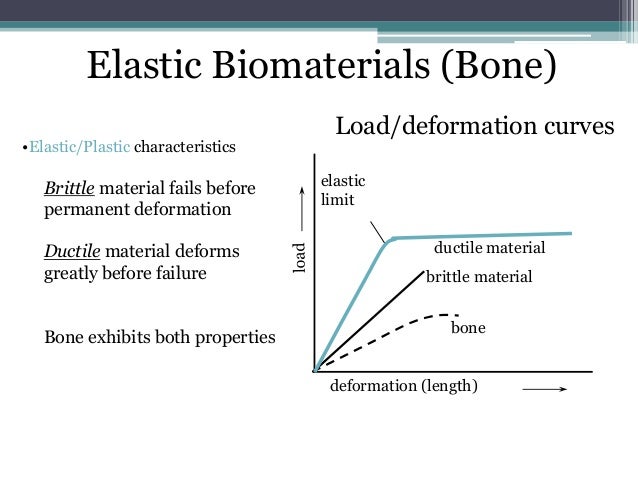 Elastic Biomaterials (Bone)

•Elastic/Plastic characteristics

Brittle material fails before permanent deformation

Ductile material deforms greatly before failure

Bone exhibits both properties

Load/deformation curves

elastic limit

load

ductile material

brittle material

bone

deformation (length)